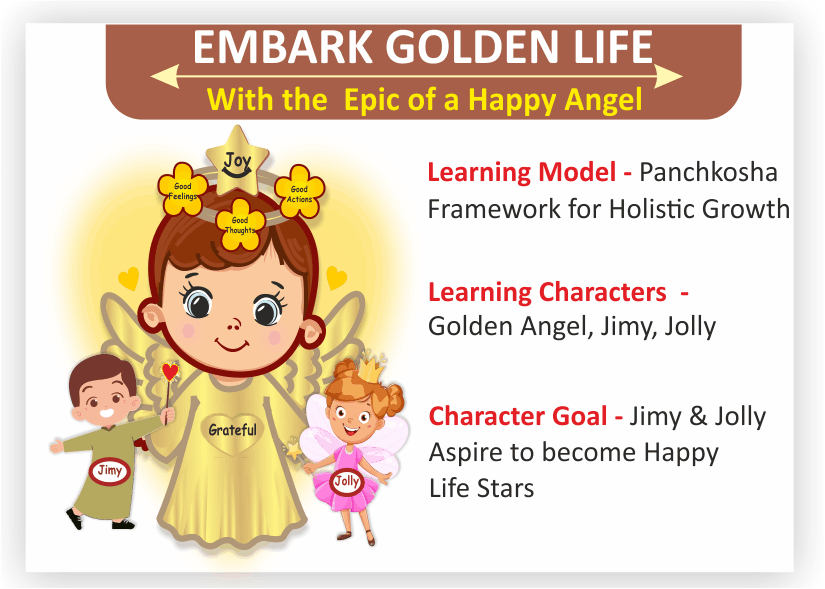 EMBARK GOLDEN LIFE

With the Epic of a Happy Angel

Joy

Good Feelings

Good Actions

Good Thoughts

Grateful

Jimy

Jolly

Learning Model - Panchkosha Framework for Holistic Growth

Learning Characters - Golden Angel, Jimy, Jolly

Character Goal - Jimy & Jolly Aspire to become Happy Life Stars